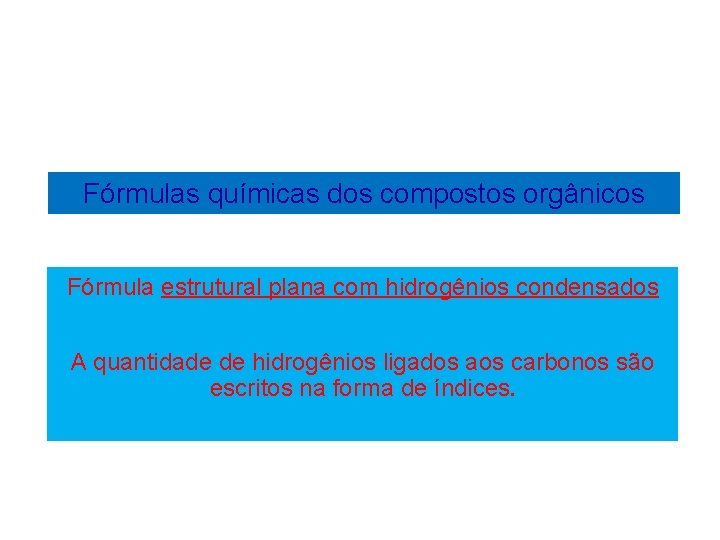 Fórmulas químicas dos compostos orgânicos

Fórmula estrutural plana com hidrogênios condensados

A quantidade de hidrogênios ligados aos carbonos são escritos na forma de índices.